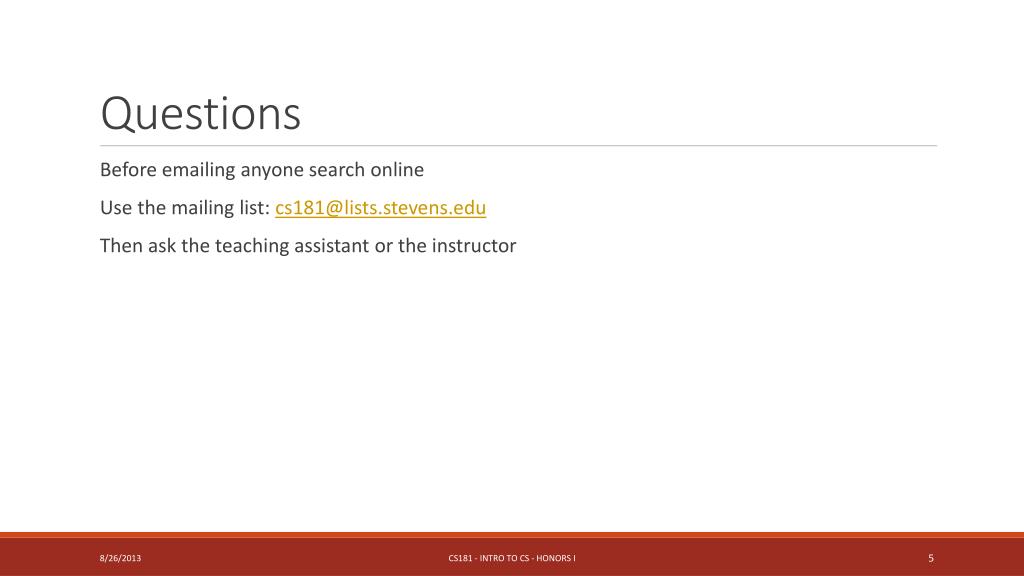 Questions

Before emailing anyone search online

Use the mailing list: cs181@lists.stevens.edu

Then ask the teaching assistant or the instructor

8/26/2013

CS181 - INTRO TO CS - HONORS I

5